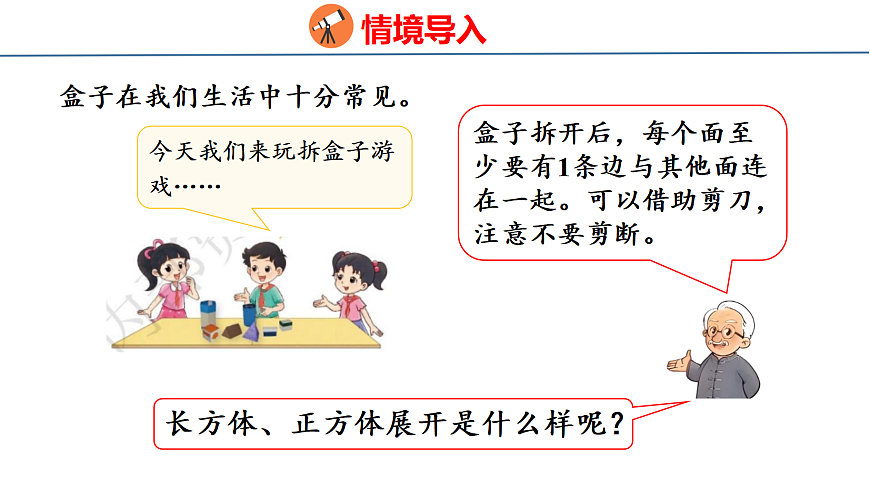 情境导入

盒子在我们生活中十分常见。

今天我们来玩拆盒子游戏……

盒子拆开后，每个面至少要有1条边与其他面连在一起。可以借助剪刀，注意不要剪断。

长方体、正方体展开是什么样呢？